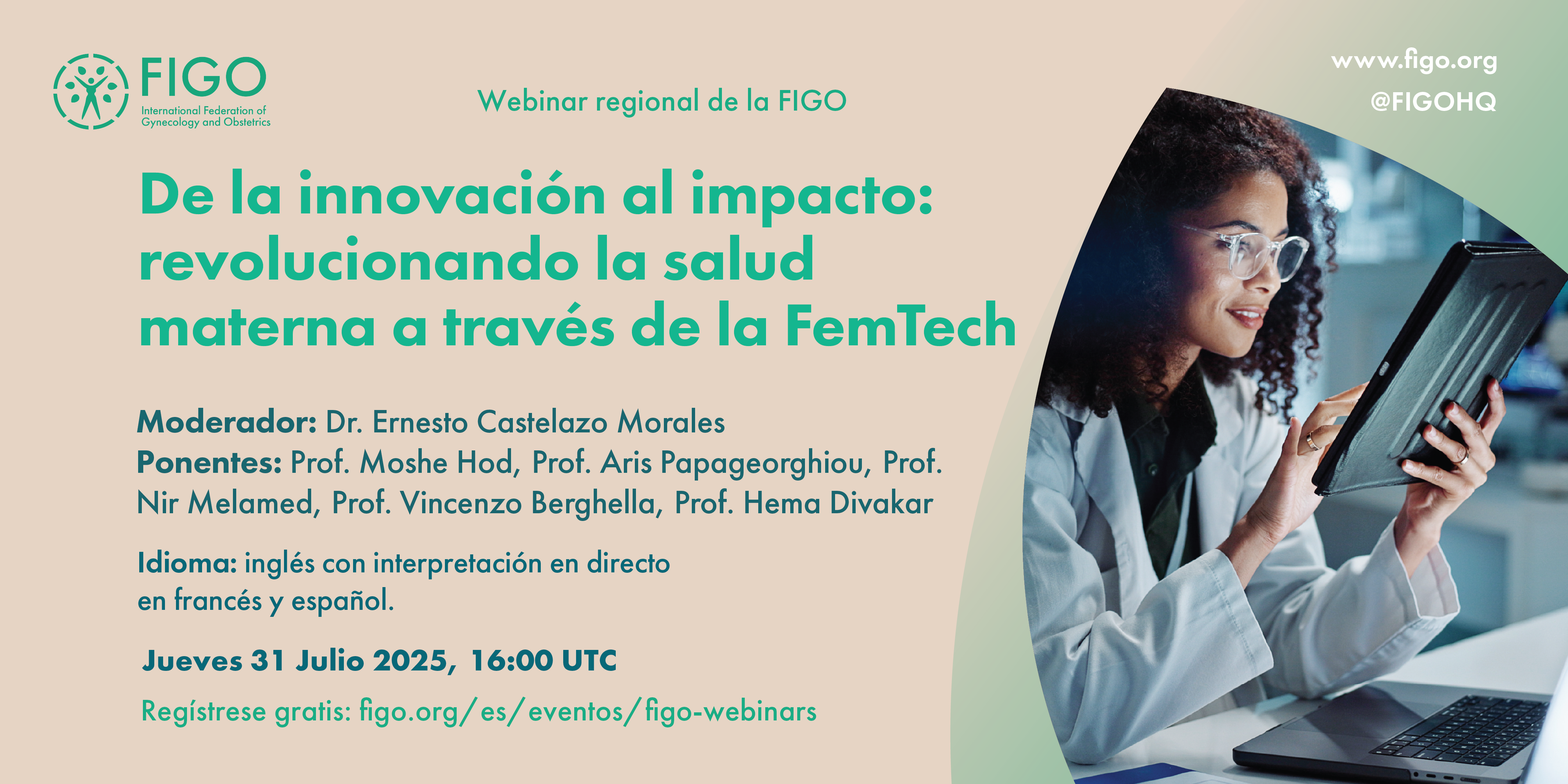 FIGO
International Federation of Gynecology and Obstetrics

Webinar regional de la FIGO

www.figo.org
@FIGOHQ

De la innovación al impacto: revolucionando la salud materna a través de la FemTech

Moderador: Dr. Ernesto Castelazo Morales
Ponentes: Prof. Moshe Hod, Prof. Aris Papageorghiou, Prof. Nir Melamed, Prof. Vincenzo Berghella, Prof. Hema Divakar

Idioma: inglés con interpretación en directo en francés y español.

Jueves 31 Julio 2025, 16:00 UTC

Regístrese gratis: figo.org/es/eventos/figo-webinars